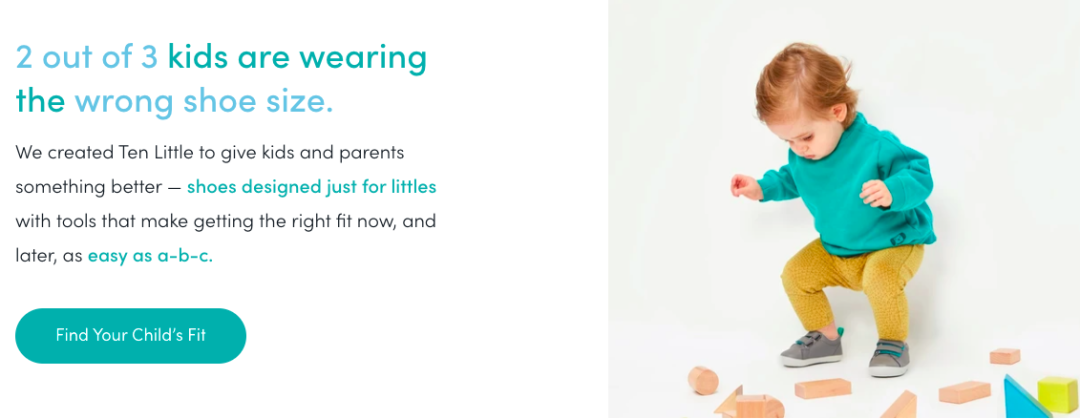 2 out of 3 kids are wearing the wrong shoe size.

We created Ten Little to give kids and parents something better — shoes designed just for littles with tools that make getting the right fit now, and later, as easy as a-b-c.

Find Your Child's Fit